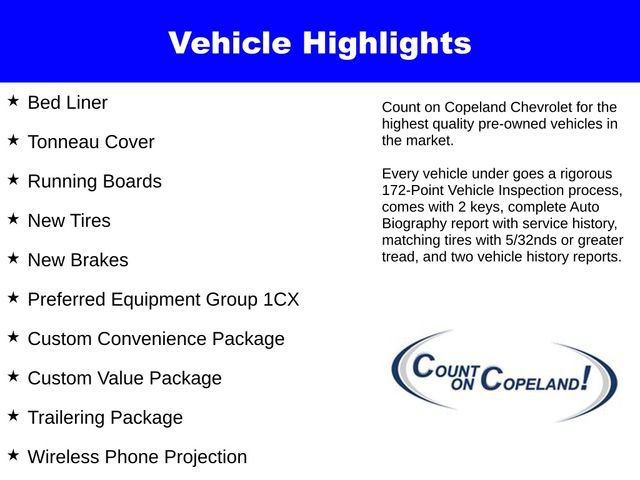 Vehicle Highlights

★ Bed Liner

★ Tonneau Cover

★ Running Boards

★ New Tires

★ New Brakes

★ Preferred Equipment Group 1CX

★ Custom Convenience Package

★ Custom Value Package

★ Trailering Package

★ Wireless Phone Projection

Count on Copeland Chevrolet for the highest quality pre-owned vehicles in the market.

Every vehicle under goes a rigorous 172-Point Vehicle Inspection process, comes with 2 keys, complete Auto Biography report with service history, matching tires with 5/32nds or greater tread, and two vehicle history reports.

COUNT ON COPELAND!